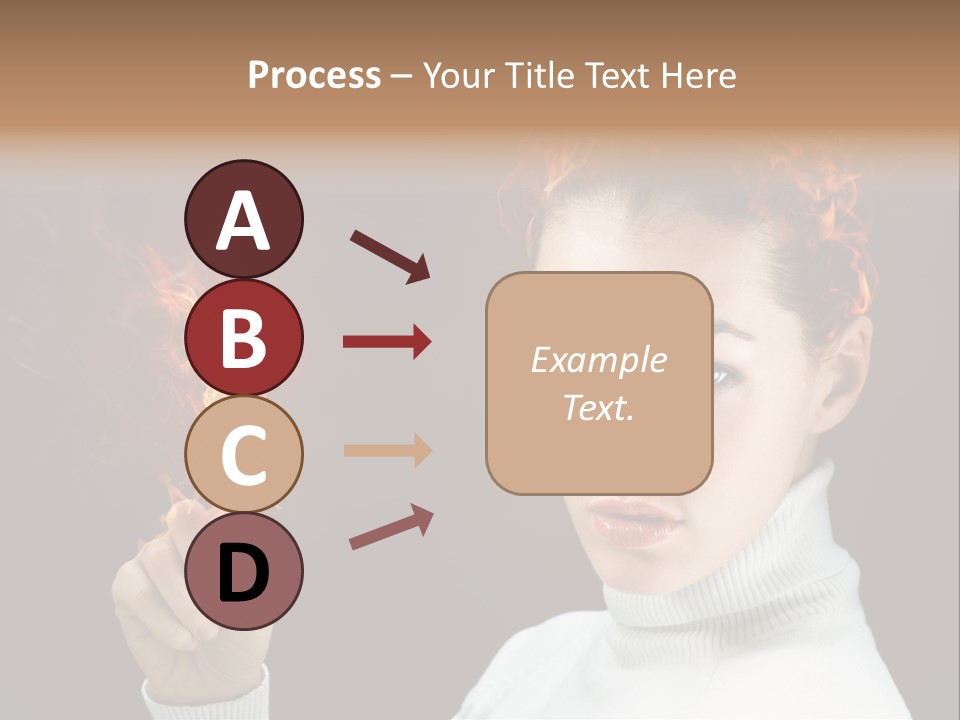 Process – Your Title Text Here

A

B

C

D

Example Text.